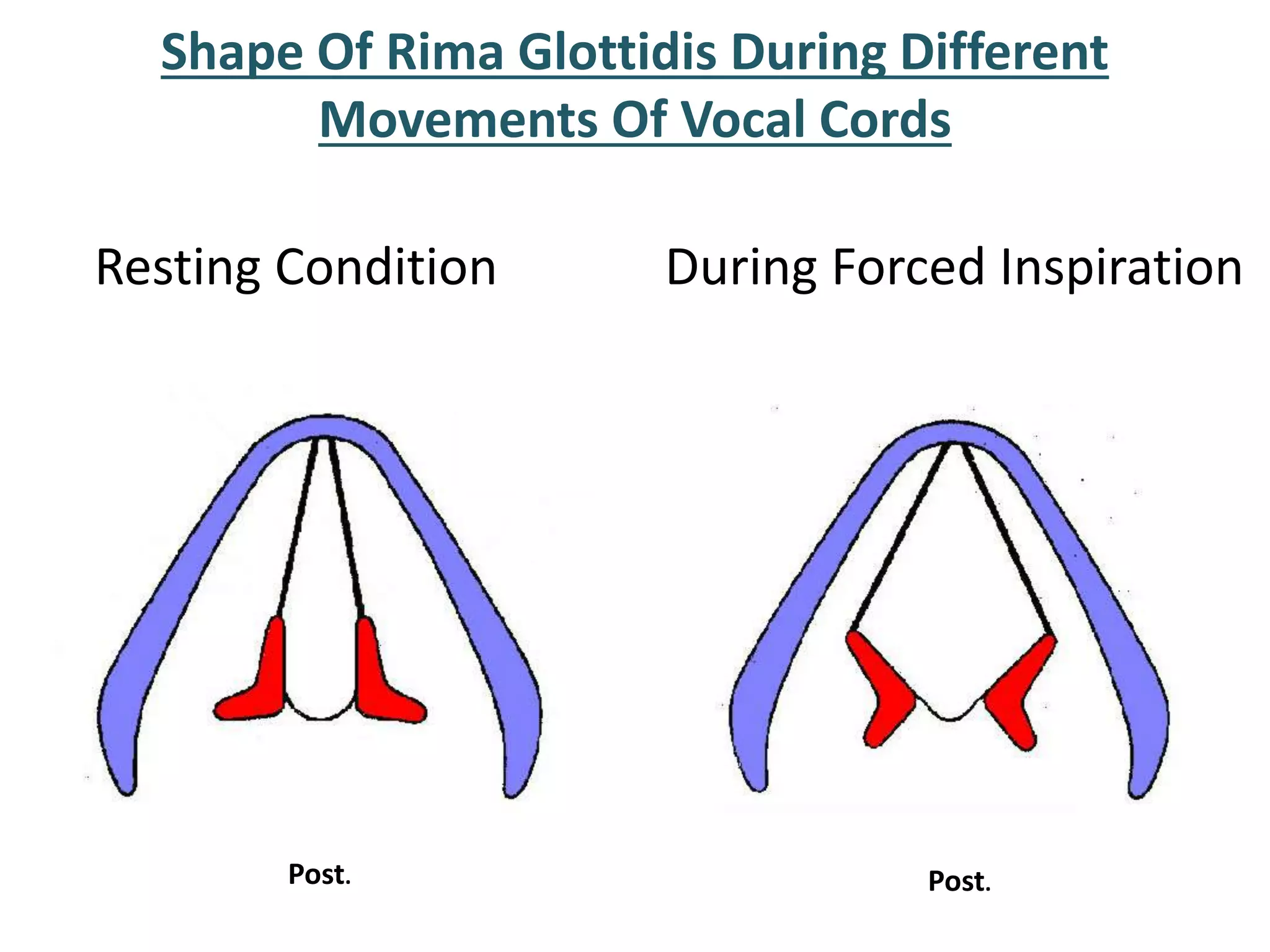 Shape Of Rima Glottidis During Different Movements Of Vocal Cords

Resting Condition

During Forced Inspiration

Post.

Post.